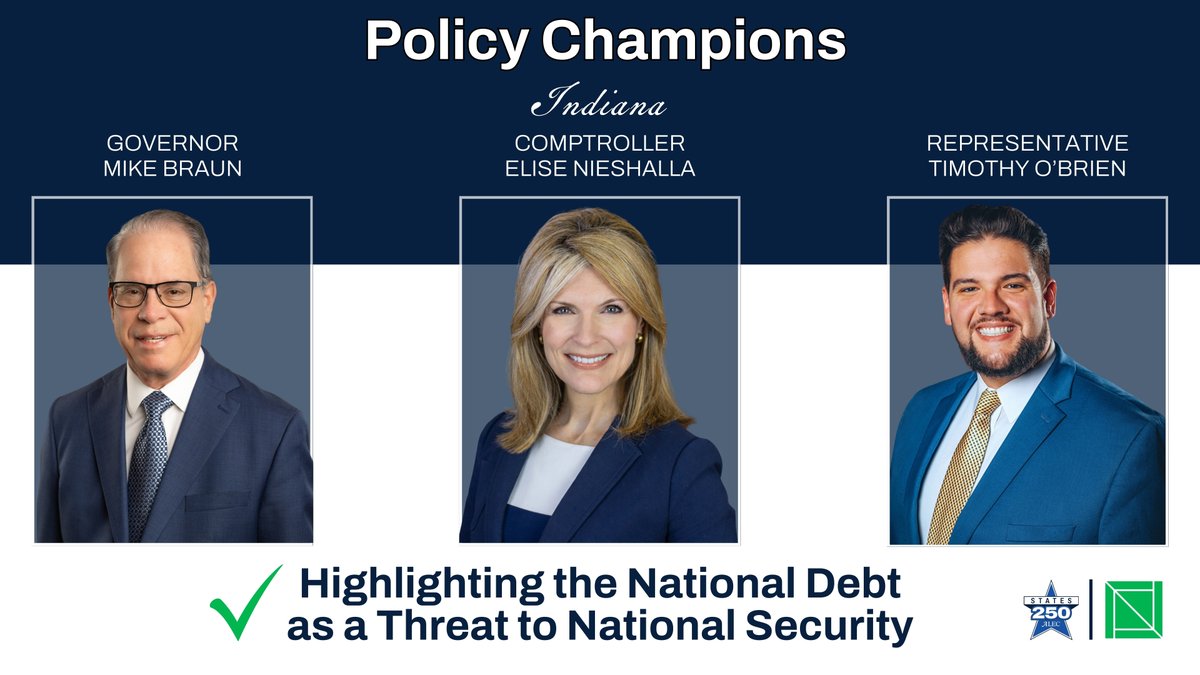 Policy Champions

Indiana

GOVERNOR
MIKE BRAUN

COMPTROLLER
ELISE NIESHALLA

REPRESENTATIVE
TIMOTHY O'BRIEN

Highlighting the National Debt as a Threat to National Security

STATES 250 ALEC